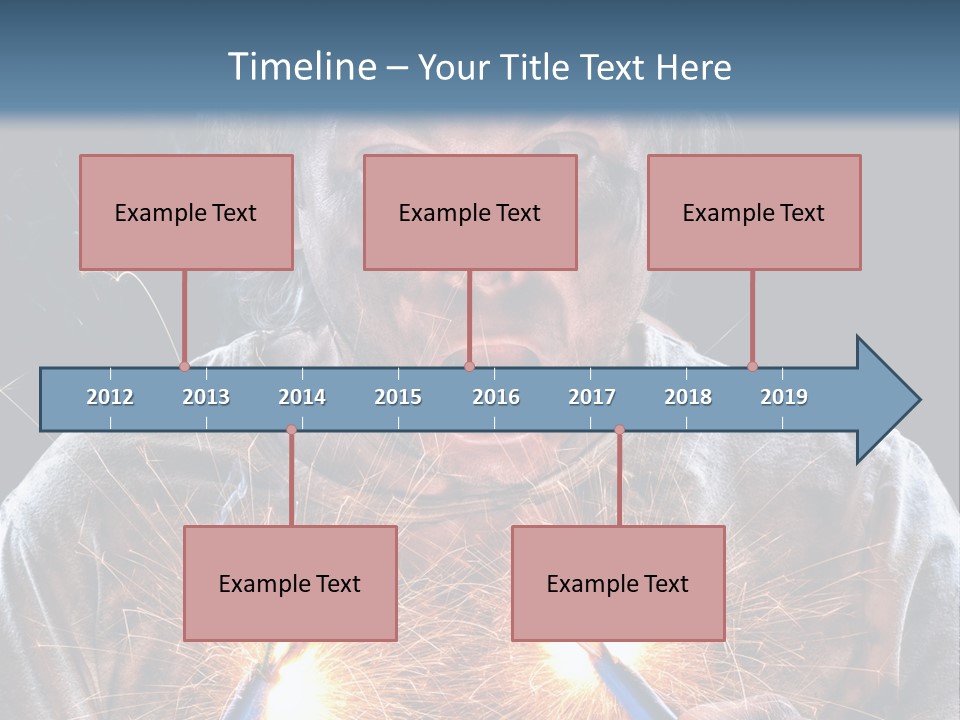 Timeline – Your Title Text Here

Example Text

Example Text

Example Text

2012 2013 2014 2015 2016 2017 2018 2019

Example Text

Example Text